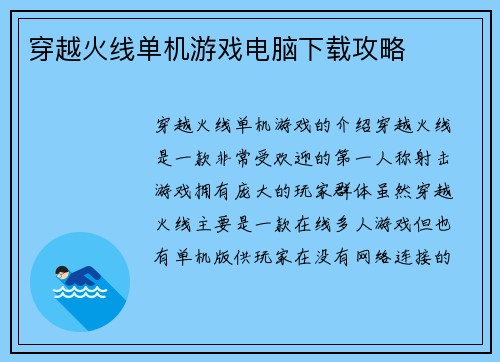 穿越火线单机游戏电脑下载攻略

穿越火线单机游戏的介绍穿越火线是一款非常受欢迎的第一人称射击游戏拥有庞大的玩家群体虽然穿越火线主要是一款在线多人游戏但也有单机版供玩家在没有网络连接的